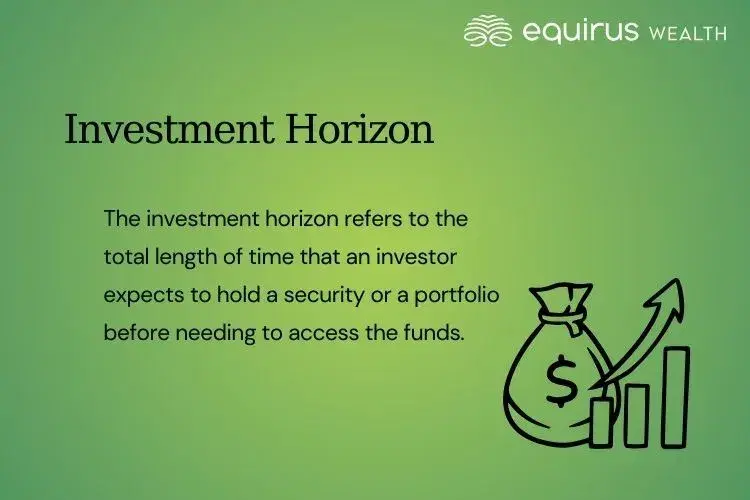 equirus WEALTH

Investment Horizon

The investment horizon refers to the total length of time that an investor expects to hold a security or a portfolio before needing to access the funds.

$